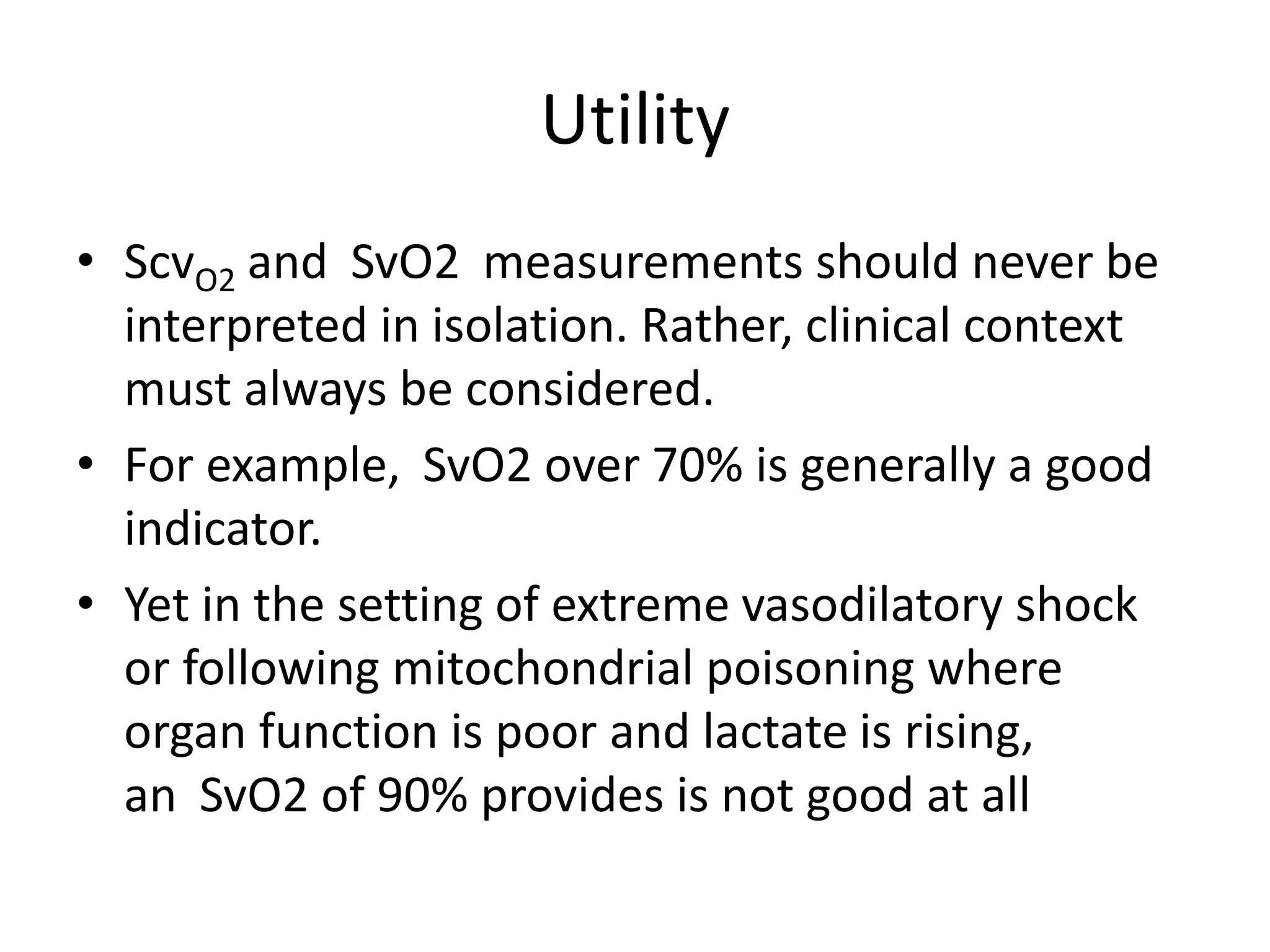 Utility

• $Scv_{O2}$ and SvO2 measurements should never be interpreted in isolation. Rather, clinical context must always be considered.
• For example, SvO2 over 70% is generally a good indicator.
• Yet in the setting of extreme vasodilatory shock or following mitochondrial poisoning where organ function is poor and lactate is rising, an SvO2 of 90% provides is not good at all